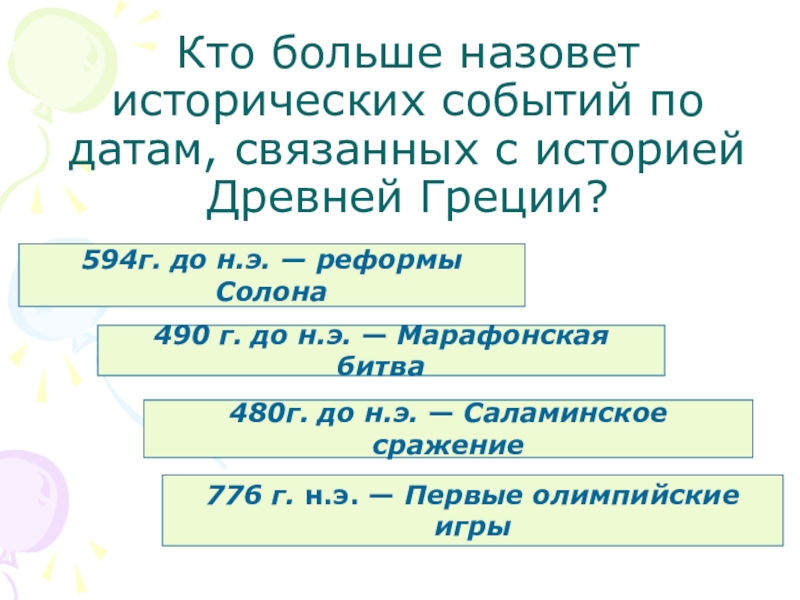 Кто больше назовет исторических событий по датам, связанных с историей Древней Греции?

594г. до н.э. — реформы Солона

490 г. до н.э. — Марафонская битва

480г. до н.э. — Саламинское сражение

776 г. н.э. — Первые олимпийские игры